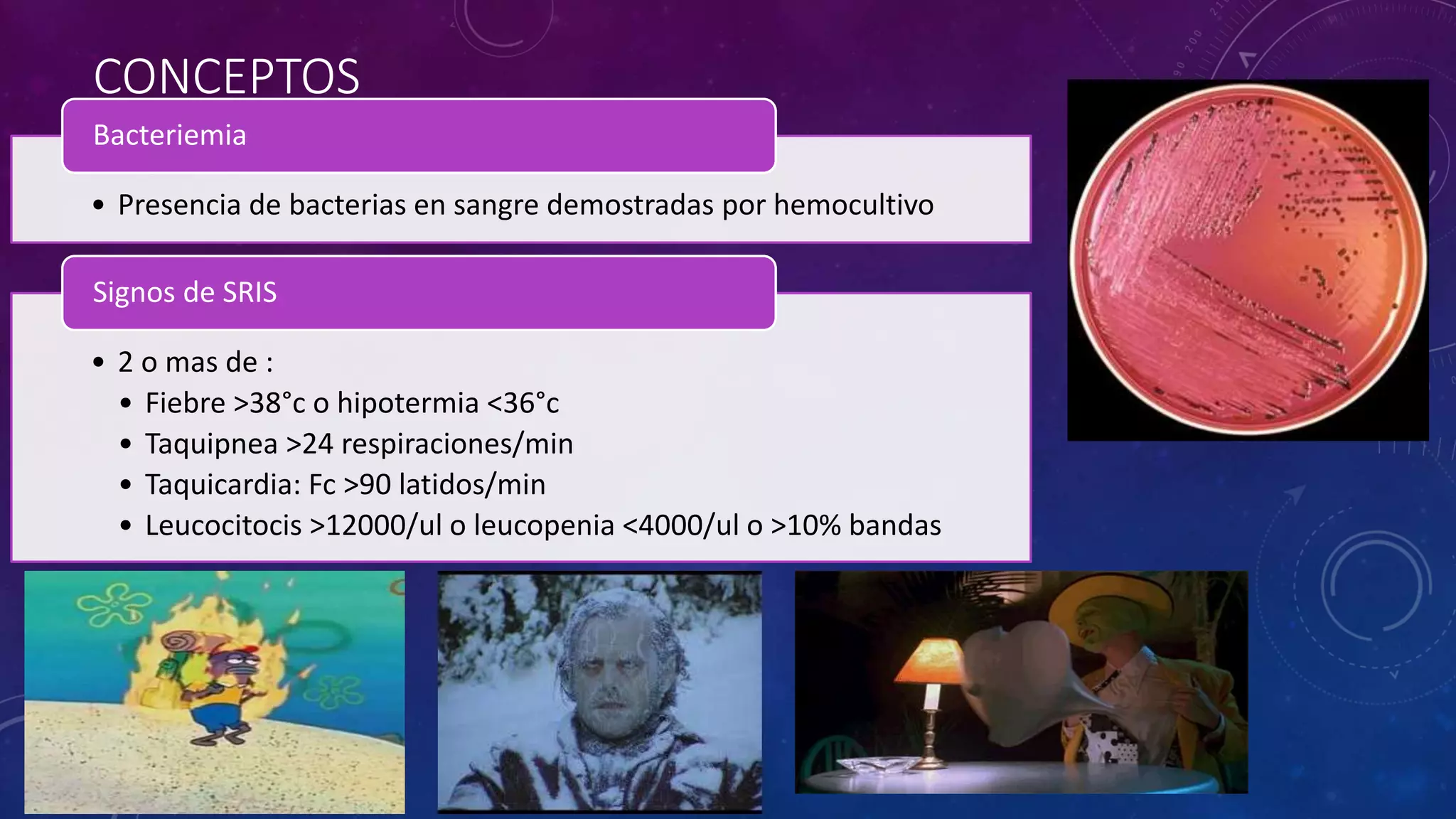 CONCEPTOS

Bacteriemia

• Presencia de bacterias en sangre demostradas por hemocultivo

Signos de SRIS

• 2 o mas de :
  • Fiebre >38°c o hipotermia <36°c
  • Taquipnea >24 respiraciones/min
  • Taquicardia: Fc >90 latidos/min
  • Leucocitocis >12000/ul o leucopenia <4000/ul o >10% bandas